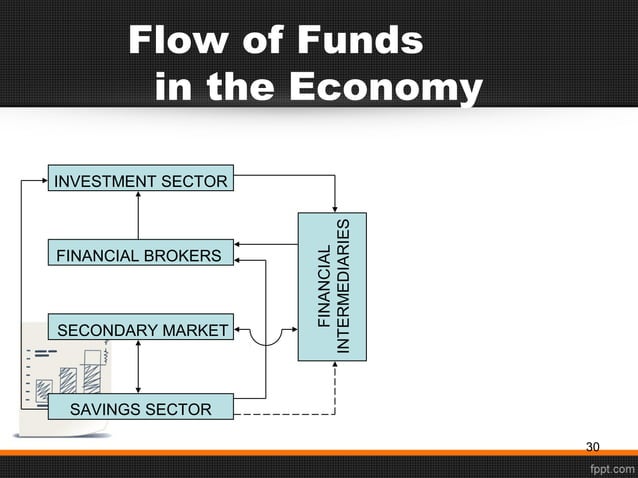 Flow of Funds in the Economy

INVESTMENT SECTOR

FINANCIAL BROKERS

SECONDARY MARKET

SAVINGS SECTOR

FINANCIAL INTERMEDIARIES

30

fppt.com